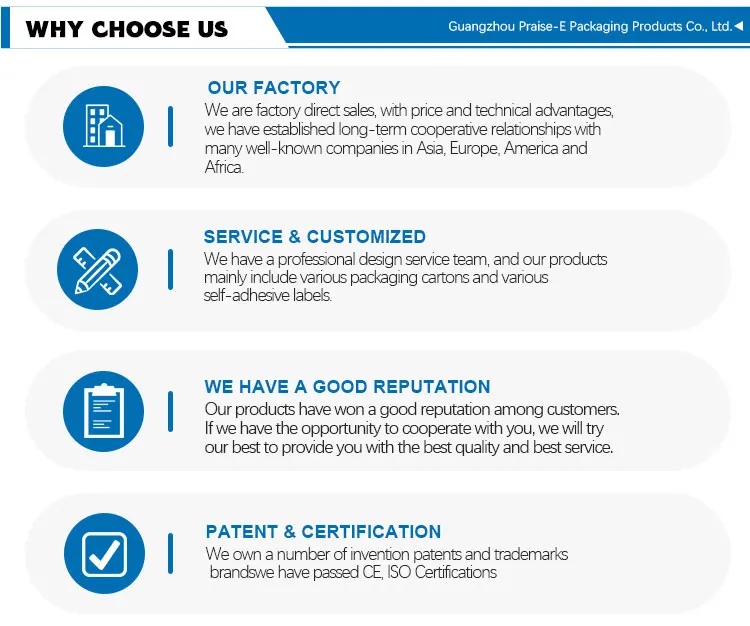 WHY CHOOSE US

Guangzhou Praise-E Packaging Products Co., Ltd.◀

OUR FACTORY
We are factory direct sales, with price and technical advantages, we have established long-term cooperative relationships with many well-known companies in Asia, Europe, America and Africa.

SERVICE & CUSTOMIZED
We have a professional design service team, and our products mainly include various packaging cartons and various self-adhesive labels.

WE HAVE A GOOD REPUTATION
Our products have won a good reputation among customers. If we have the opportunity to cooperate with you, we will try our best to provide you with the best quality and best service.

PATENT & CERTIFICATION
We own a number of invention patents and trademarks brandswe have passed CE, ISO Certifications